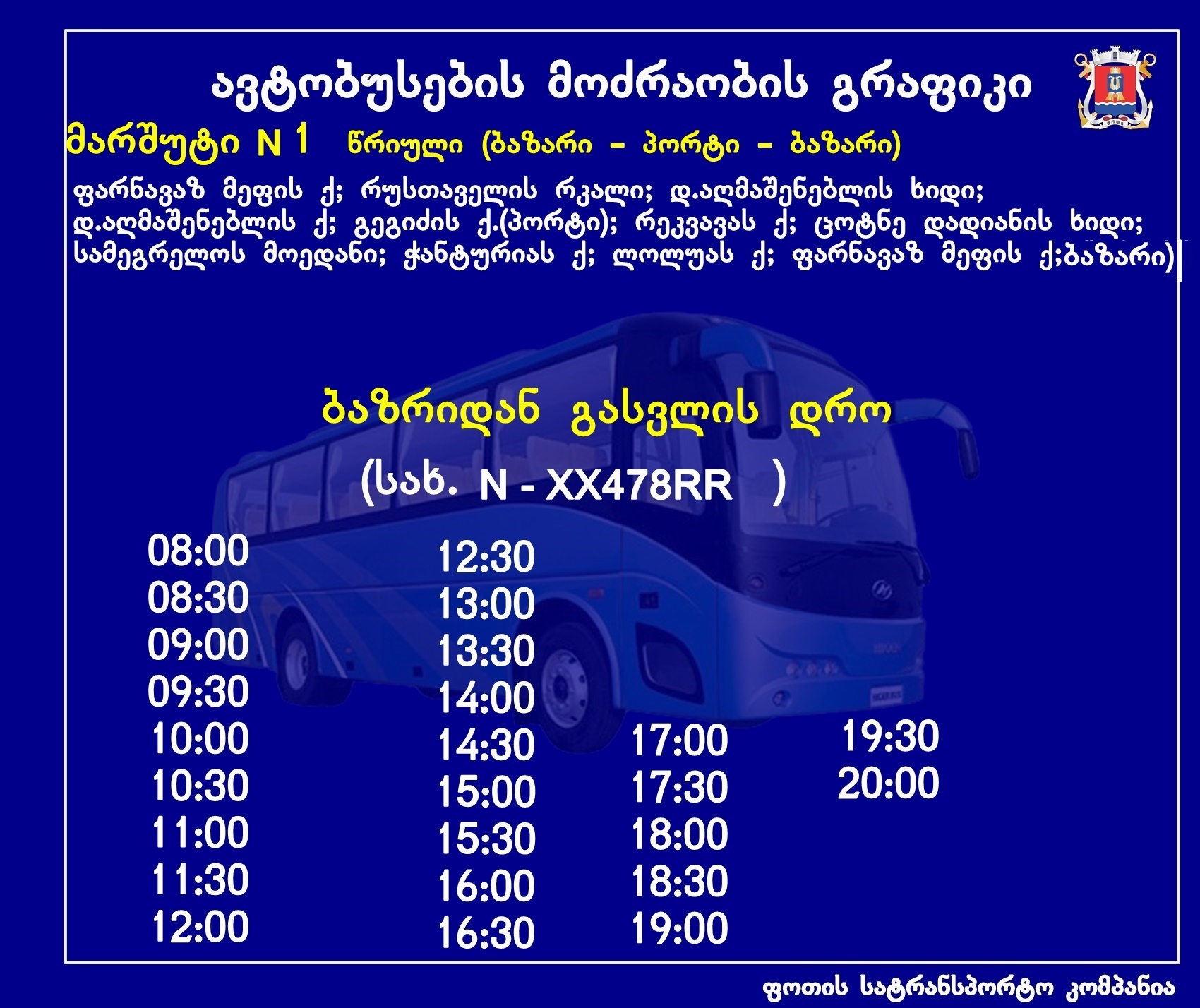 ავტობუსების მოძრაობის გრაფიკი

მარშუტი N 1 წრიული (ბაზარი – პორტი – ბაზარი)

ფარნავაზ მეფის ქ; რუსთაველის რკალი; დ.აღმაშენებლის ხიდი; დ.აღმაშენებლის ქ; გეგიძის ქ.(პორტი); რეკვავას ქ; ცოტნე დადიანის ხიდი; სამეგრელოს მოედანი; ჭანტურიას ქ; ლოლუას ქ; ფარნავაზ მეფის ქ;ბაზარი)

ბაზრიდან გასვლის დრო

(სახ. N - XX478RR )

08:00
08:30
09:00
09:30
10:00
10:30
11:00
11:30
12:00

12:30
13:00
13:30
14:00
14:30
15:00
15:30
16:00
16:30

17:00
17:30
18:00
18:30
19:00

19:30
20:00

ფოთის სატრანსპორტო კომპანია